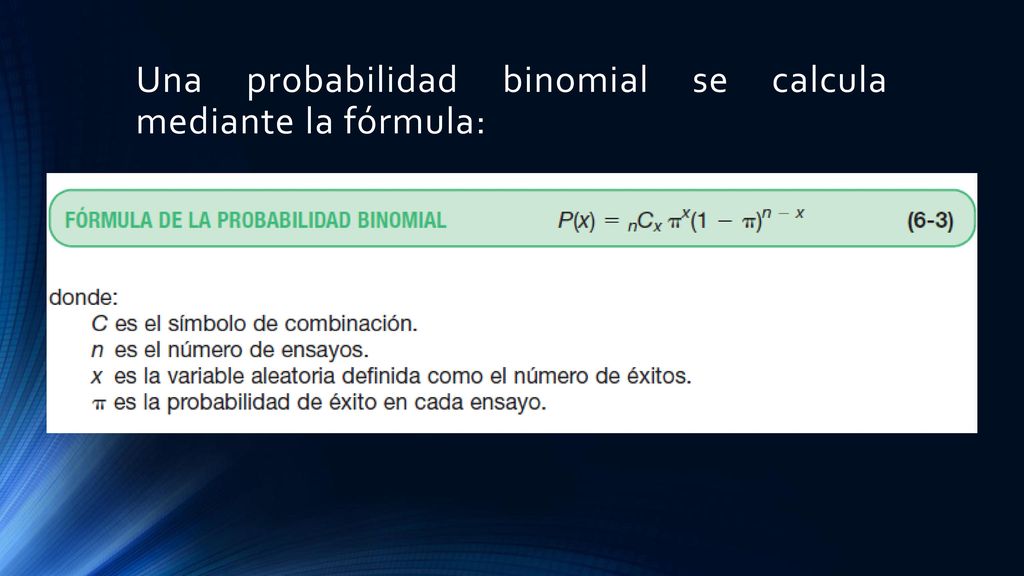 Una probabilidad binomial se calcula mediante la fórmula:

FÓRMULA DE LA PROBABILIDAD BINOMIAL $P(x) = {}_nC_x \pi^x(1 - \pi)^{n - x}$ (6-3)

donde:
$C$ es el símbolo de combinación.
$n$ es el número de ensayos.
$x$ es la variable aleatoria definida como el número de éxitos.
$\pi$ es la probabilidad de éxito en cada ensayo.